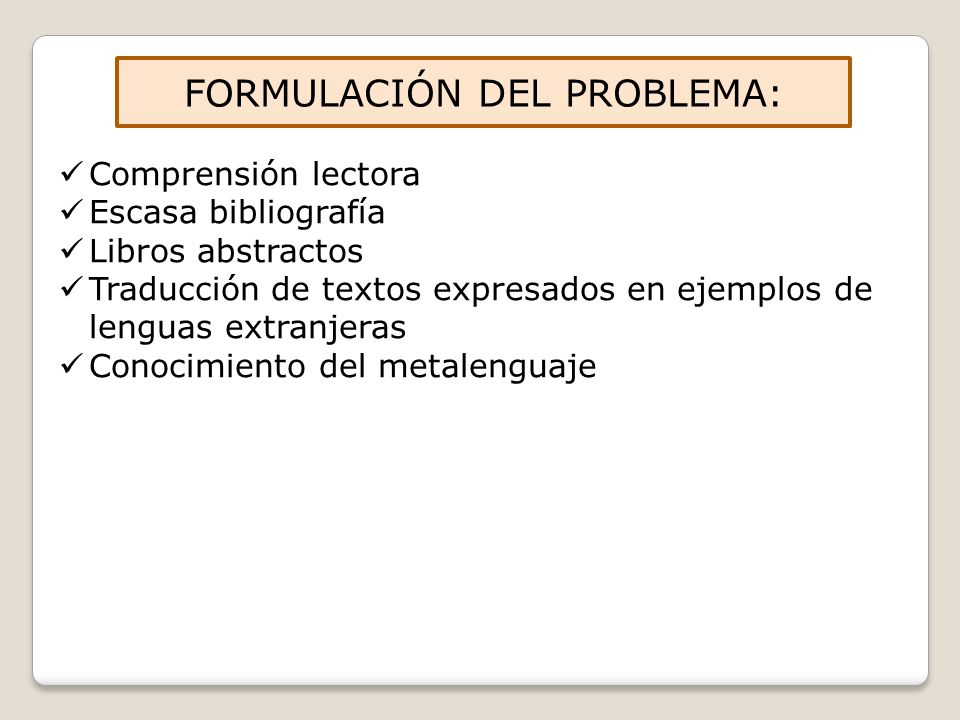 FORMULACIÓN DEL PROBLEMA:

✓ Comprensión lectora
✓ Escasa bibliografía
✓ Libros abstractos
✓ Traducción de textos expresados en ejemplos de lenguas extranjeras
✓ Conocimiento del metalenguaje